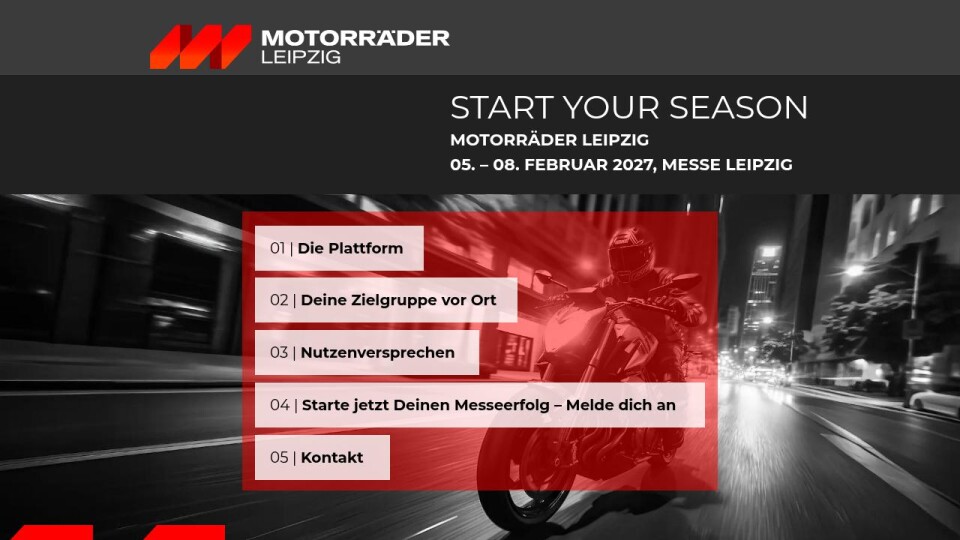 MOTORRÄDER
LEIPZIG

START YOUR SEASON
MOTORRÄDER LEIPZIG
05. – 08. FEBRUAR 2027, MESSE LEIPZIG

01 | Die Plattform

02 | Deine Zielgruppe vor Ort

03 | Nutzenversprechen

04 | Starte jetzt Deinen Messeerfolg – Melde dich an

05 | Kontakt